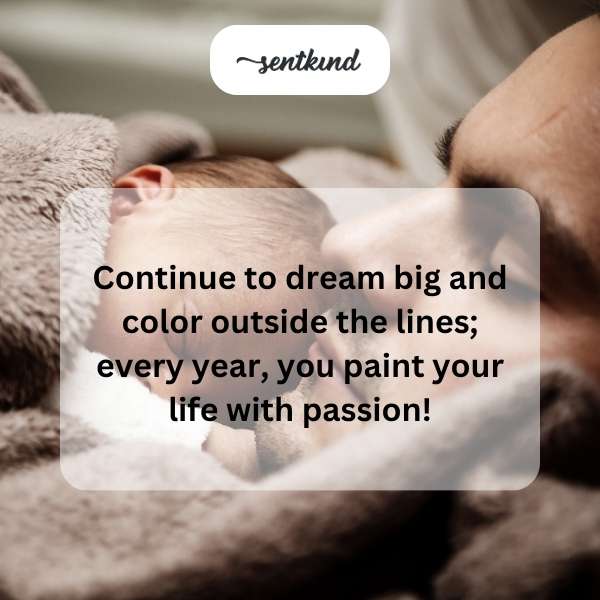 sentkind

Continue to dream big and color outside the lines; every year, you paint your life with passion!